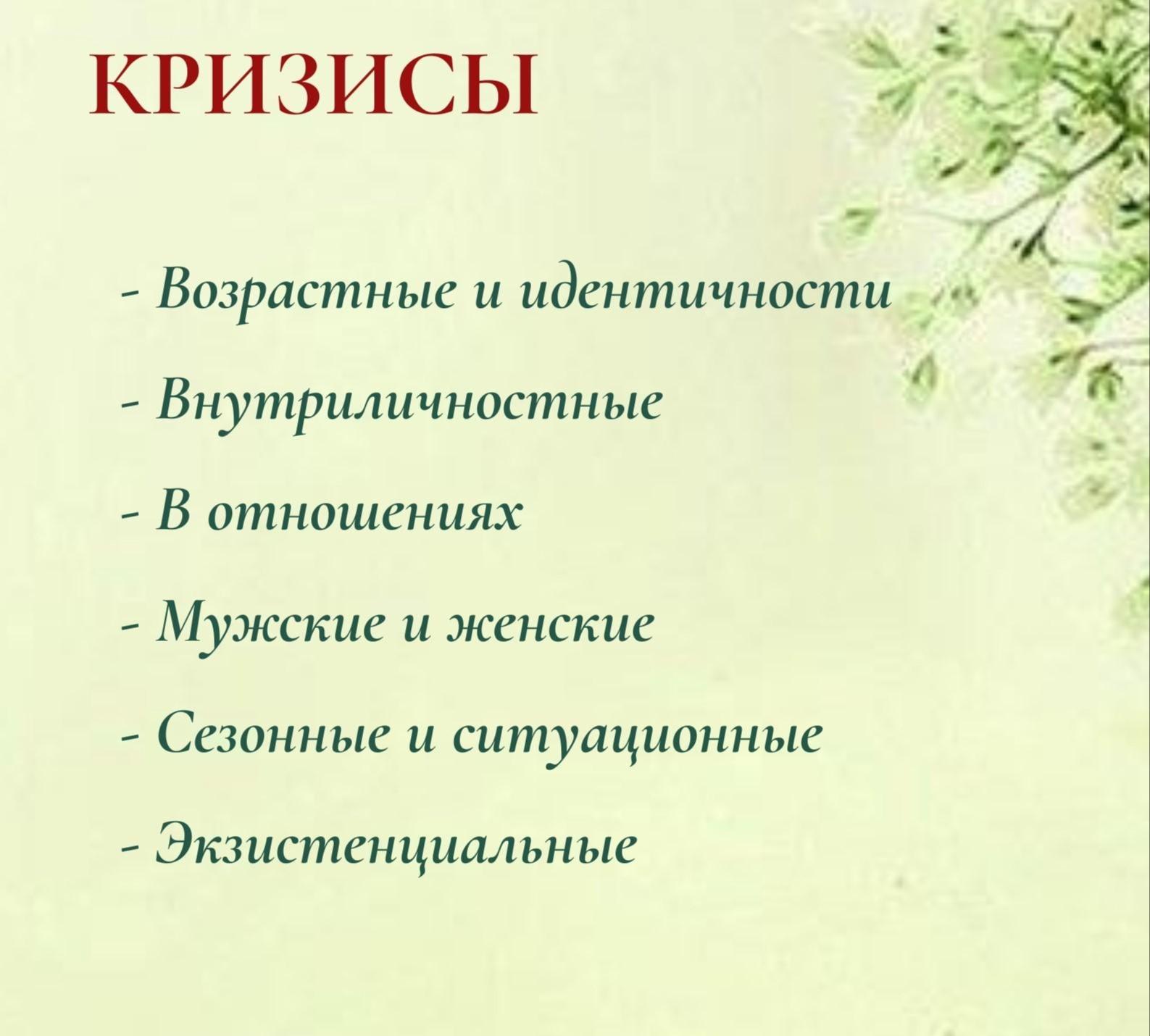 КРИЗИСЫ

- Возрастные и идентичности

- Внутриличностные

- В отношениях

- Мужские и женские

- Сезонные и ситуационные

- Экзистенциальные